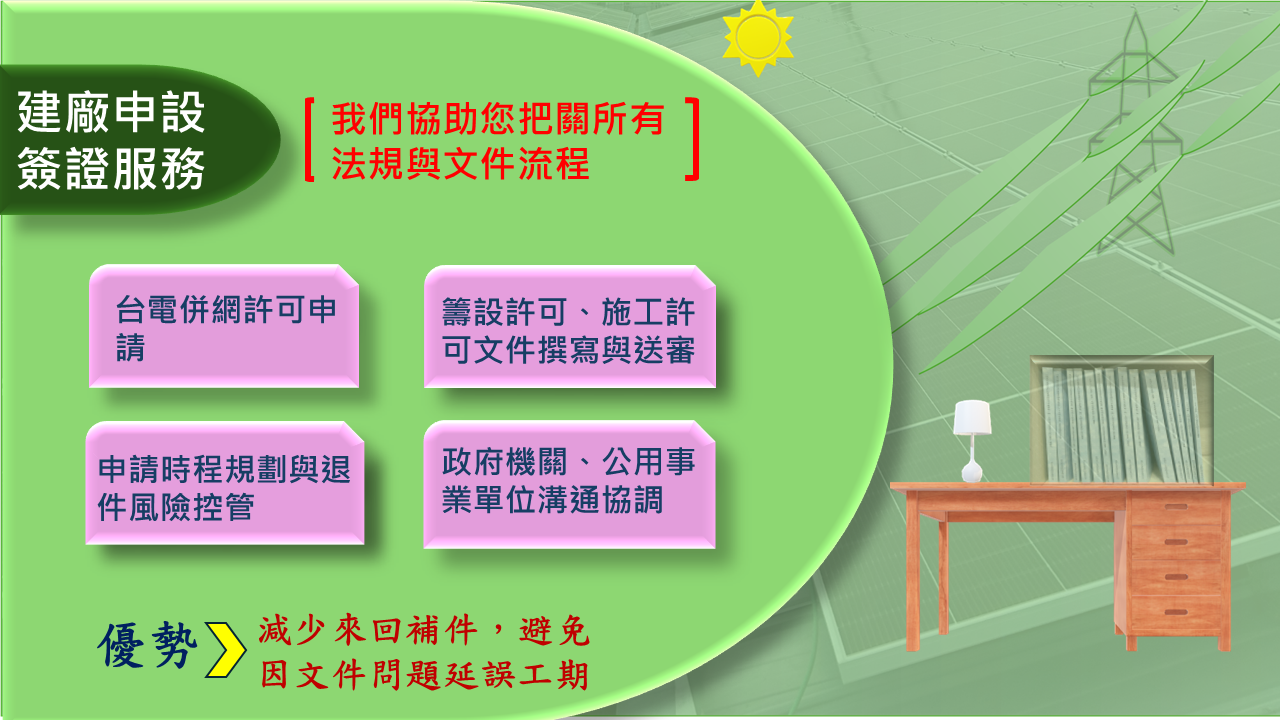 建廠申設
簽證服務

我們協助您把關所有法規與文件流程

台電併網許可申請

籌設許可、施工許可文件撰寫與送審

申請時程規劃與退件風險控管

政府機關、公用事業單位溝通協調

優勢

減少來回補件，避免因文件問題延誤工期